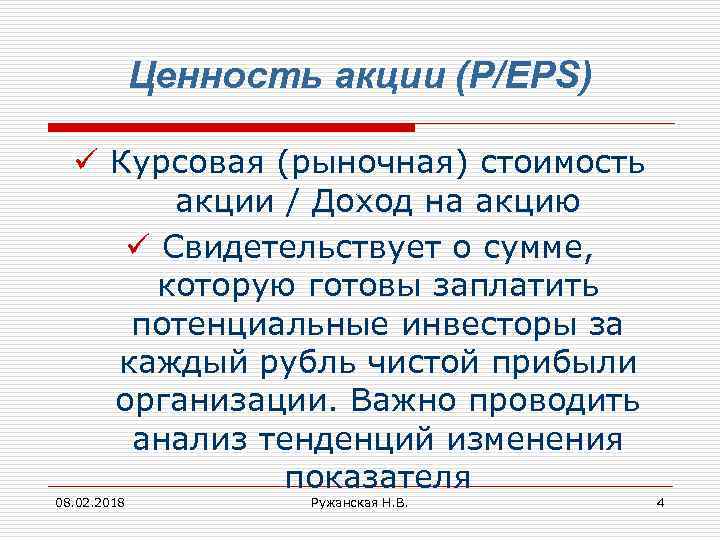 Ценность акции (P/EPS)

✓ Курсовая (рыночная) стоимость акции / Доход на акцию

✓ Свидетельствует о сумме, которую готовы заплатить потенциальные инвесторы за каждый рубль чистой прибыли организации. Важно проводить анализ тенденций изменения показателя

08.02.2018 Ружанская Н.В. 4